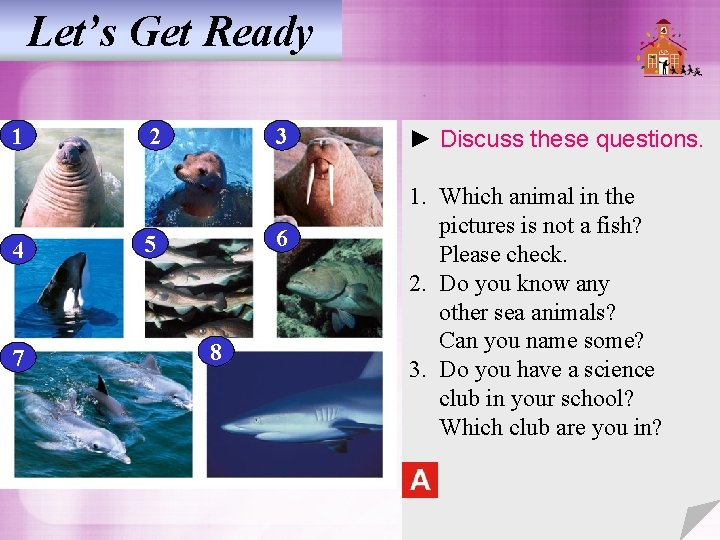 Let's Get Ready

1
2
3
4
5
6
7
8

► Discuss these questions.

1. Which animal in the pictures is not a fish? Please check.
2. Do you know any other sea animals? Can you name some?
3. Do you have a science club in your school? Which club are you in?

A